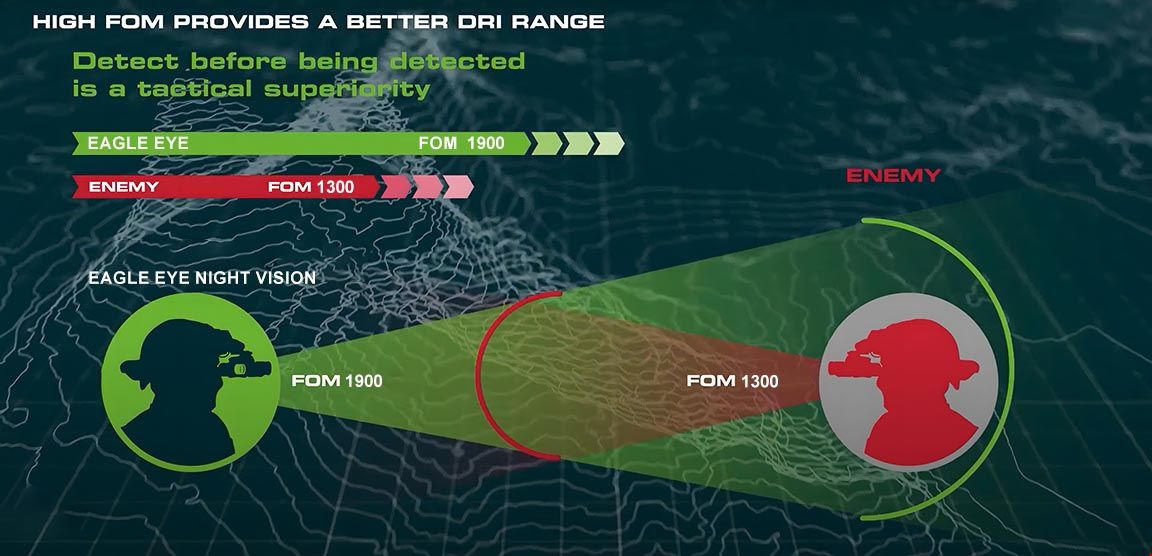 HIGH FOM PROVIDES A BETTER DRI RANGE

Detect before being detected is a tactical superiority

EAGLE EYE FOM 1900

ENEMY FOM 1300

ENEMY

EAGLE EYE NIGHT VISION

FOM 1900

FOM 1300